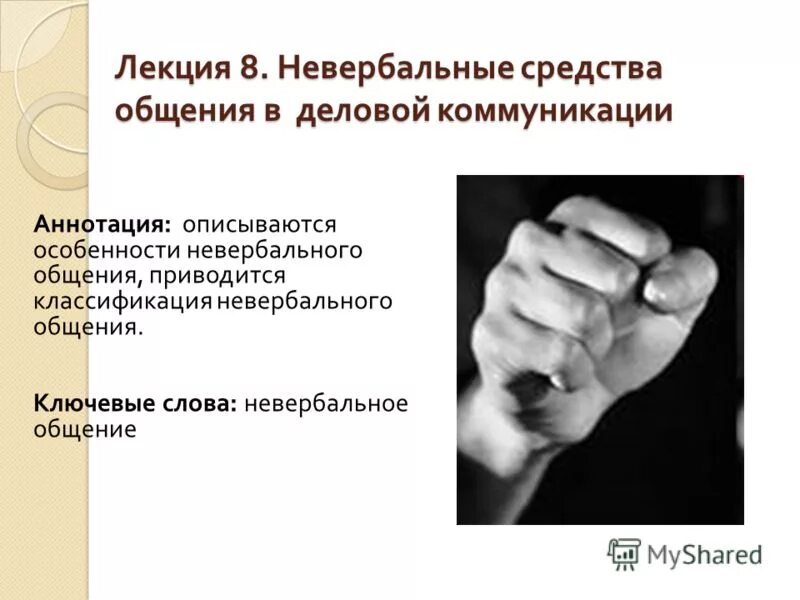 Лекция 8. Невербальные средства общения в деловой коммуникации

Аннотация: описываются особенности невербального общения, приводится классификация невербального общения.

Ключевые слова: невербальное общение

MyShared